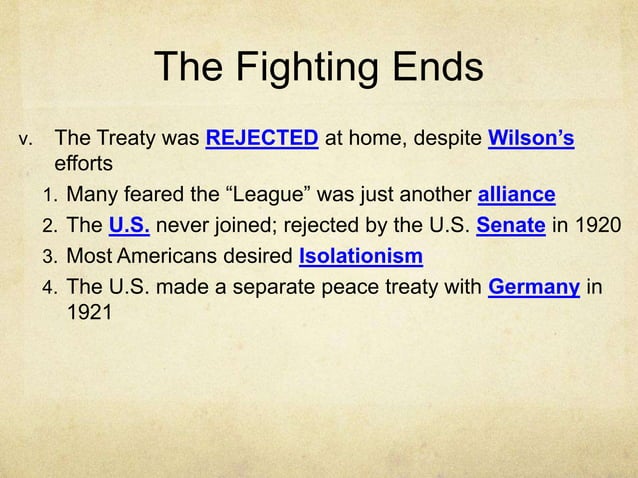 The Fighting Ends

v. The Treaty was REJECTED at home, despite Wilson's efforts

1. Many feared the "League" was just another alliance
2. The U.S. never joined; rejected by the U.S. Senate in 1920
3. Most Americans desired Isolationism
4. The U.S. made a separate peace treaty with Germany in 1921